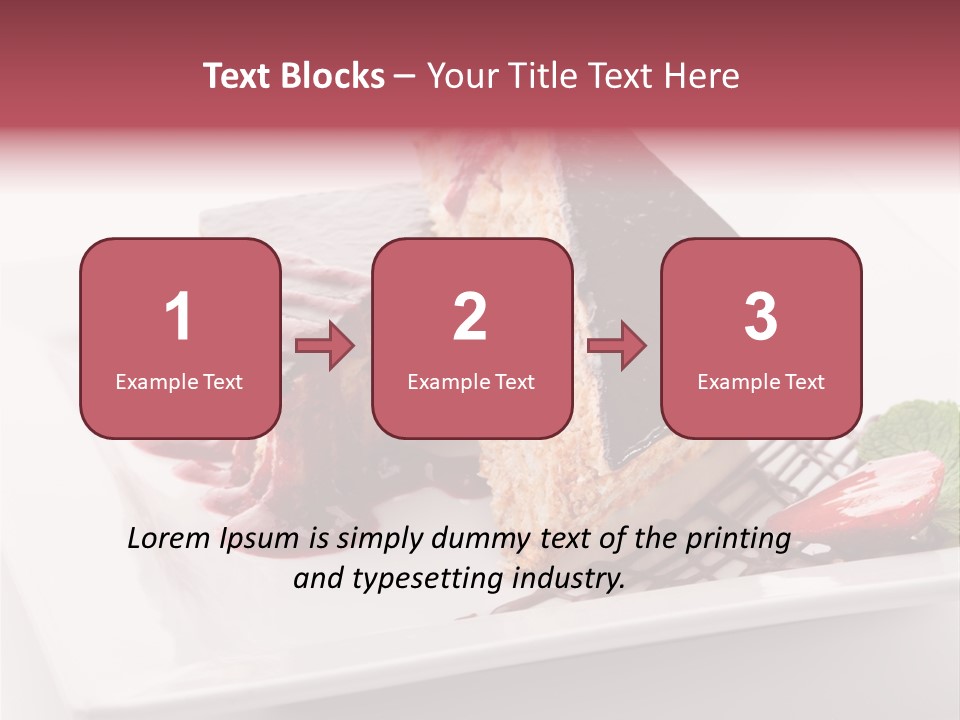 Text Blocks – Your Title Text Here

1
Example Text

2
Example Text

3
Example Text

Lorem Ipsum is simply dummy text of the printing and typesetting industry.